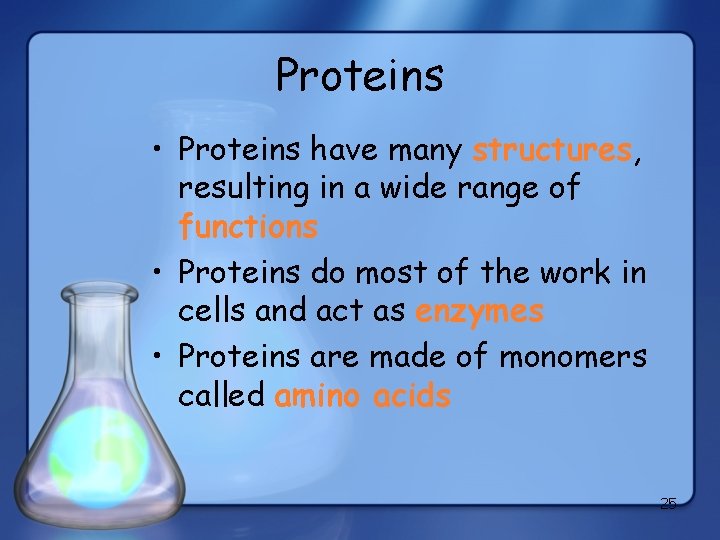 Proteins

• Proteins have many structures, resulting in a wide range of functions

• Proteins do most of the work in cells and act as enzymes

• Proteins are made of monomers called amino acids

25